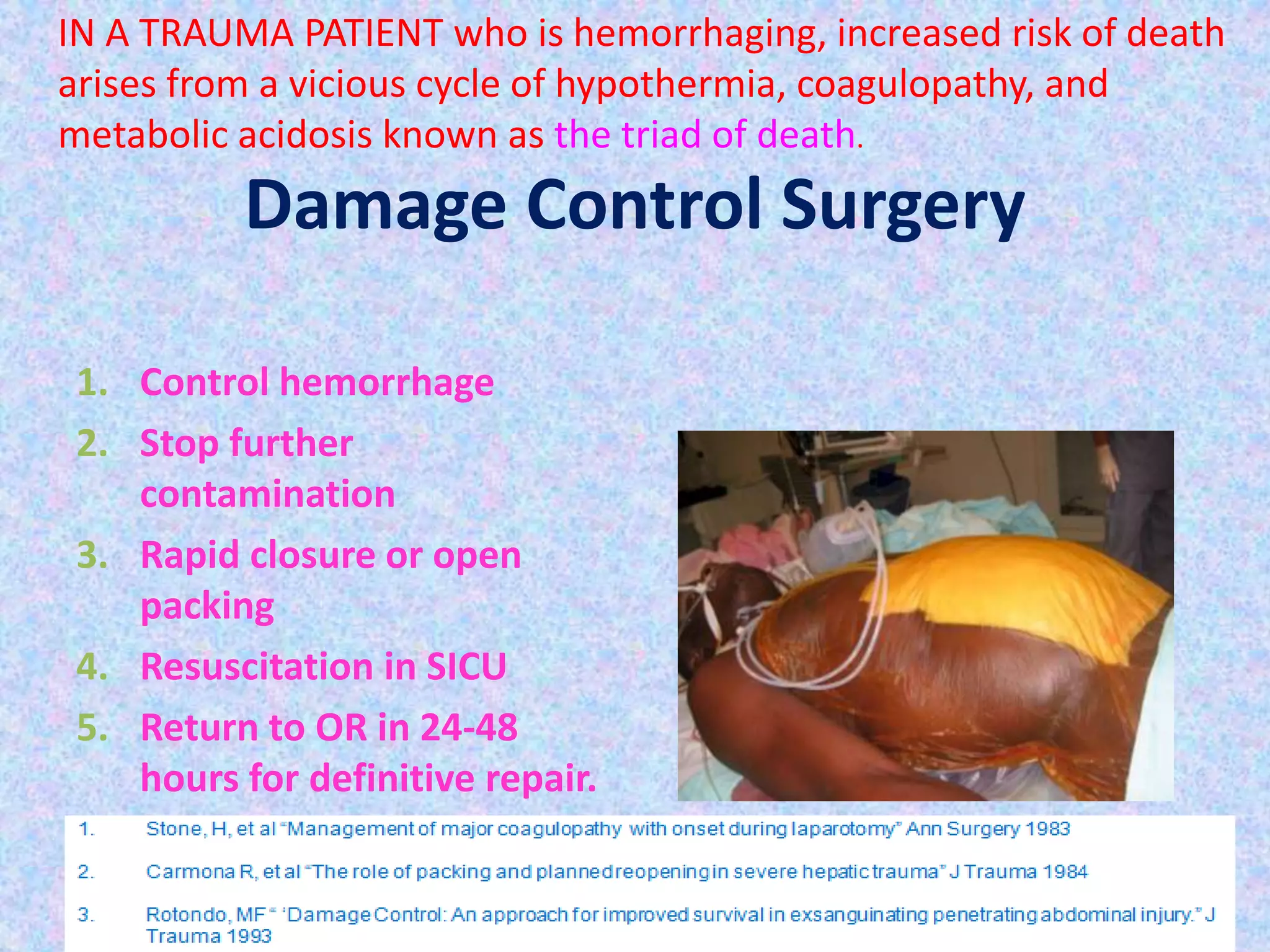 IN A TRAUMA PATIENT who is hemorrhaging, increased risk of death arises from a vicious cycle of hypothermia, coagulopathy, and metabolic acidosis known as the triad of death.

Damage Control Surgery

1. Control hemorrhage
2. Stop further contamination
3. Rapid closure or open packing
4. Resuscitation in SICU
5. Return to OR in 24-48 hours for definitive repair.

1. Stone, H, et al "Management of major coagulopathy with onset during laparotomy" Ann Surgery 1983
2. Carmona R, et al "The role of packing and planned reopening in severe hepatic trauma" J Trauma 1984
3. Rotondo, MF " 'Damage Control: An approach for improved survival in exsanguinating penetrating abdominal injury." J Trauma 1993